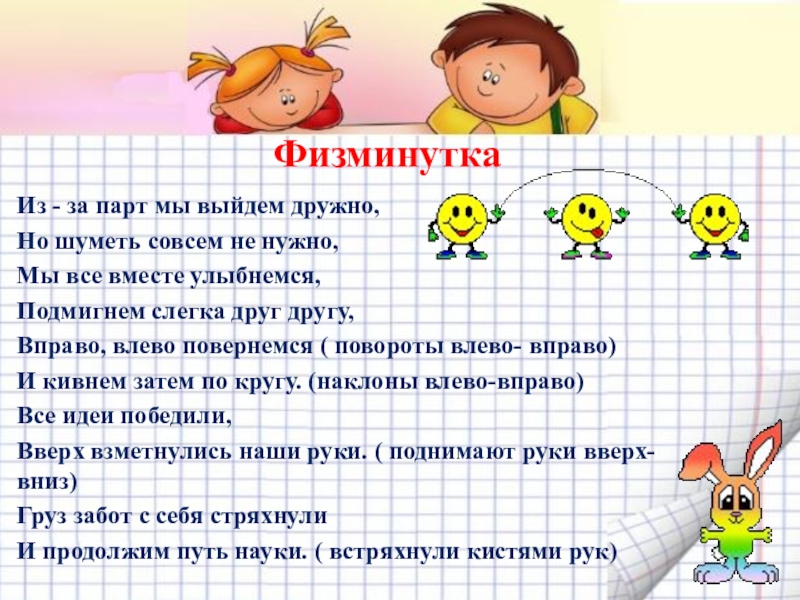 Физминутка

Из - за парт мы выйдем дружно,
Но шуметь совсем не нужно,
Мы все вместе улыбнемся,
Подмигнем слегка друг другу,
Вправо, влево повернемся ( повороты влево- вправо)
И кивнем затем по кругу. (наклоны влево-вправо)
Все идеи победили,
Вверх взметнулись наши руки. ( поднимают руки вверх-вниз)
Груз забот с себя стряхнули
И продолжим путь науки. ( встряхнули кистями рук)